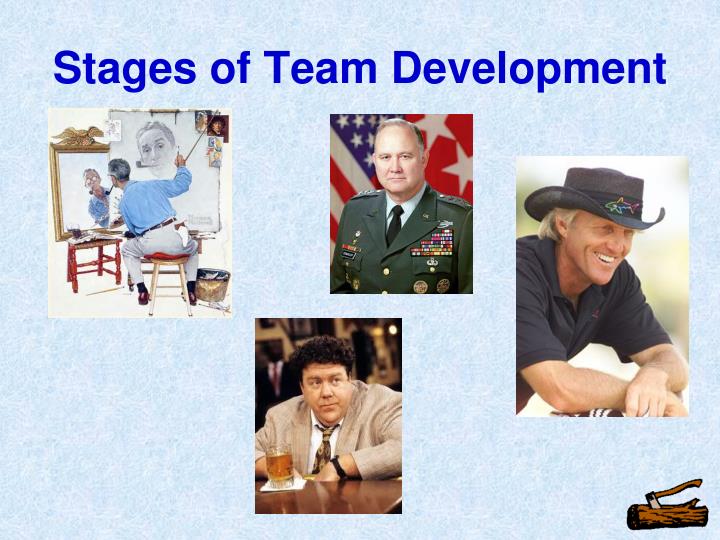 Stages of Team Development